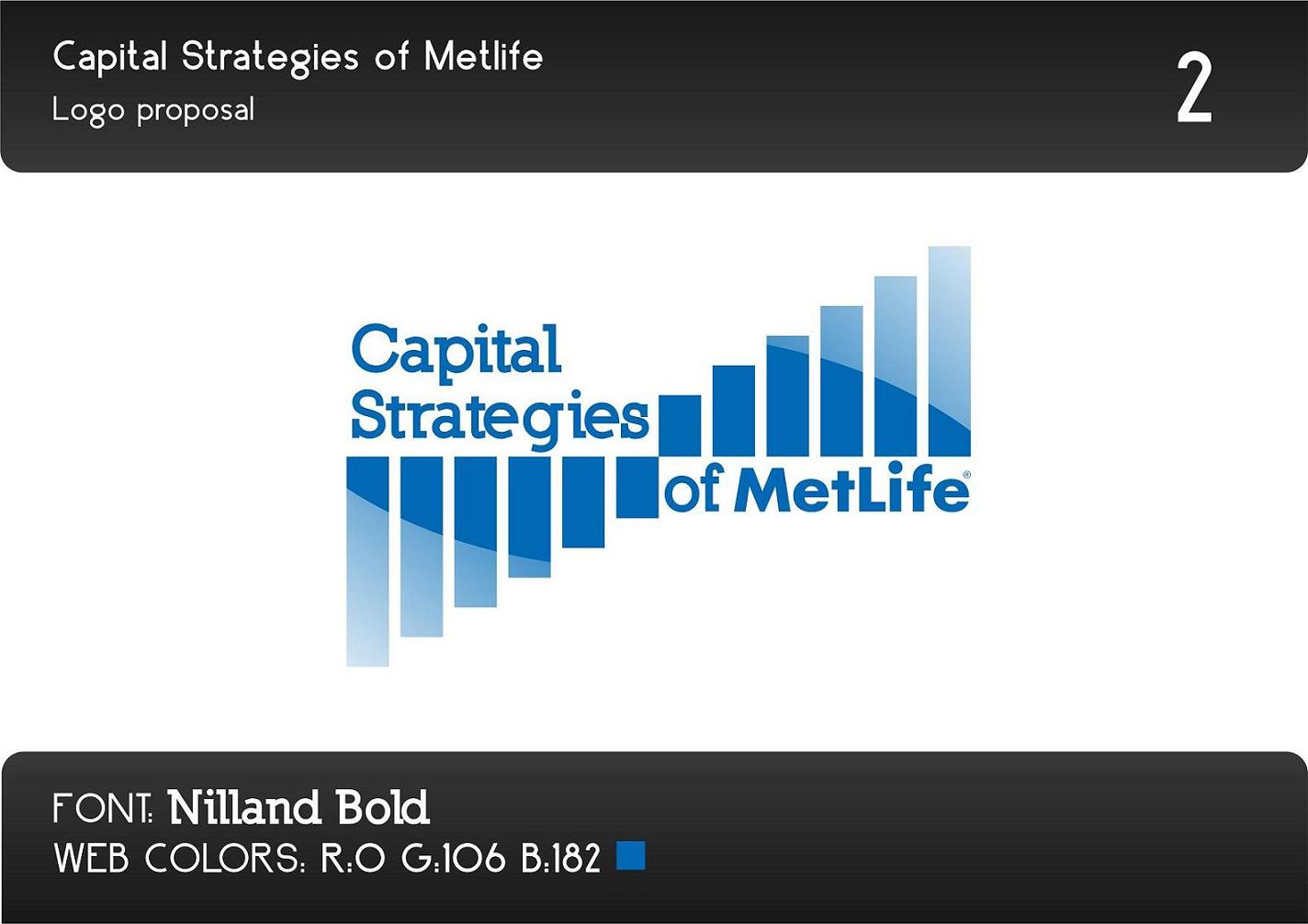 Capital Strategies of Metlife
Logo proposal

2

Capital
Strategies
of MetLife®

FONT: Nilland Bold
WEB COLORS: R:0 G:106 B:182